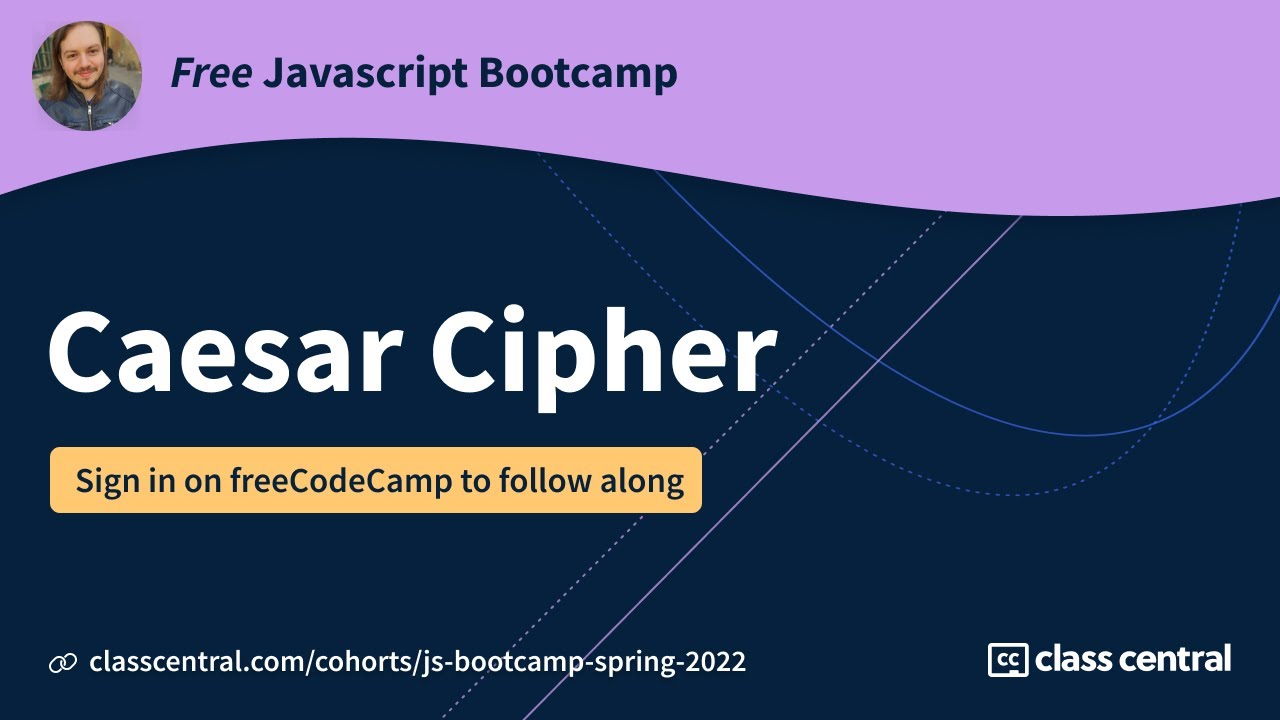 Free Javascript Bootcamp

Caesar Cipher

Sign in on freeCodeCamp to follow along

classcentral.com/cohorts/js-bootcamp-spring-2022

cc class central